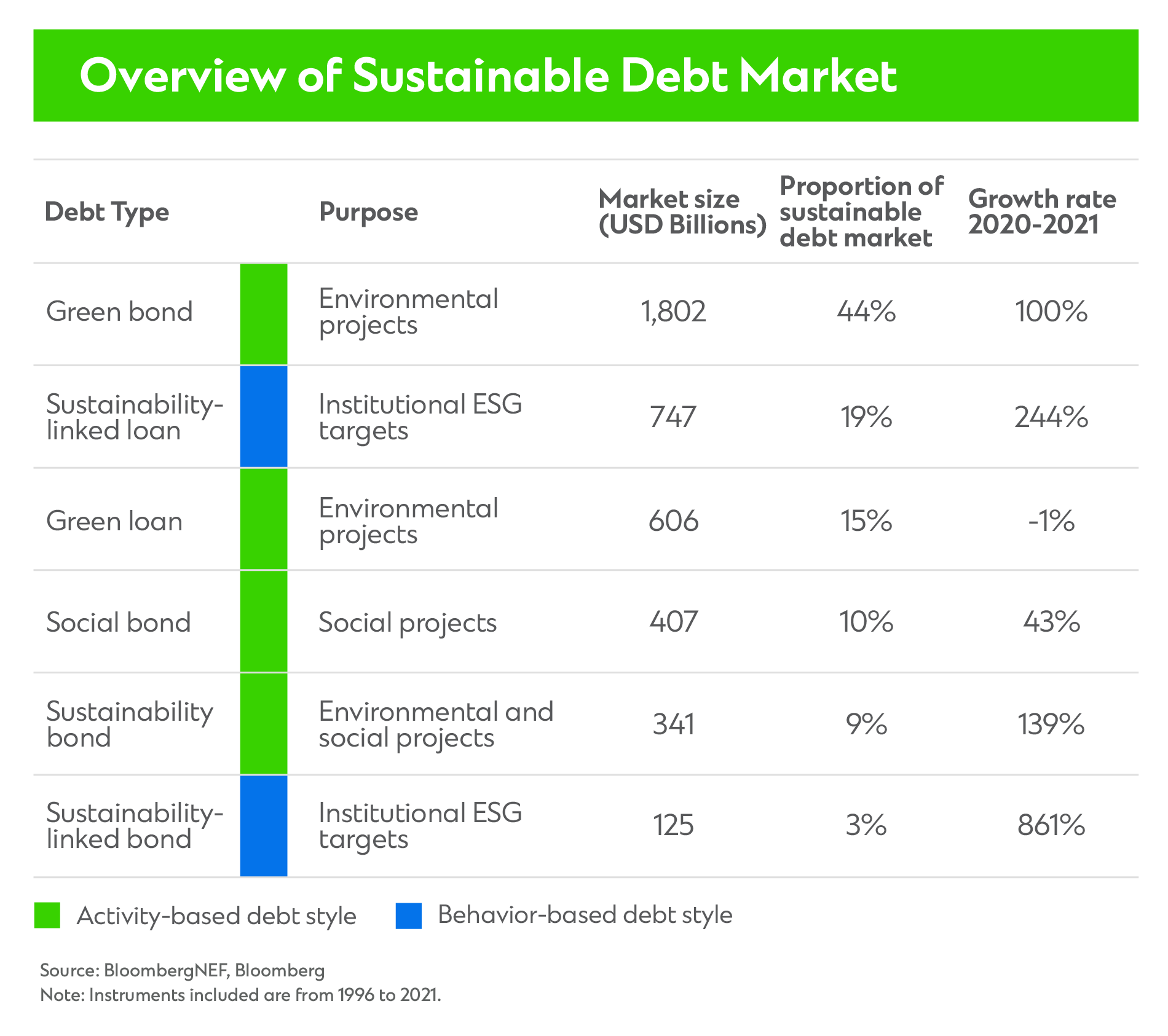 Overview of Sustainable Debt Market

| Debt Type | Purpose | Market size (USD Billions) | Proportion of sustainable debt market | Growth rate 2020-2021 |
|---|---|---|---|---|
| Green bond | Environmental projects | 1,802 | 44% | 100% |
| Sustainability-linked loan | Institutional ESG targets | 747 | 19% | 244% |
| Green loan | Environmental projects | 606 | 15% | -1% |
| Social bond | Social projects | 407 | 10% | 43% |
| Sustainability bond | Environmental and social projects | 341 | 9% | 139% |
| Sustainability-linked bond | Institutional ESG targets | 125 | 3% | 861% |

Activity-based debt style
Behavior-based debt style

Source: BloombergNEF, Bloomberg
Note: Instruments included are from 1996 to 2021.